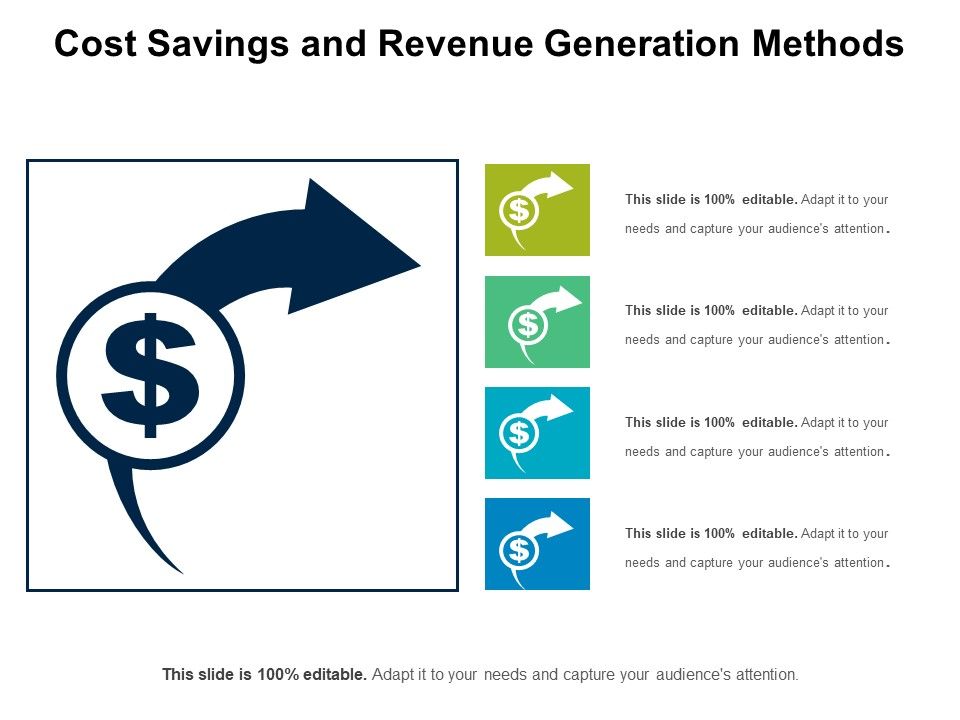 Cost Savings and Revenue Generation Methods

$

$

This slide is 100% editable. Adapt it to your needs and capture your audience's attention.

$

This slide is 100% editable. Adapt it to your needs and capture your audience's attention.

$

This slide is 100% editable. Adapt it to your needs and capture your audience's attention.

$

This slide is 100% editable. Adapt it to your needs and capture your audience's attention.

This slide is 100% editable. Adapt it to your needs and capture your audience's attention.